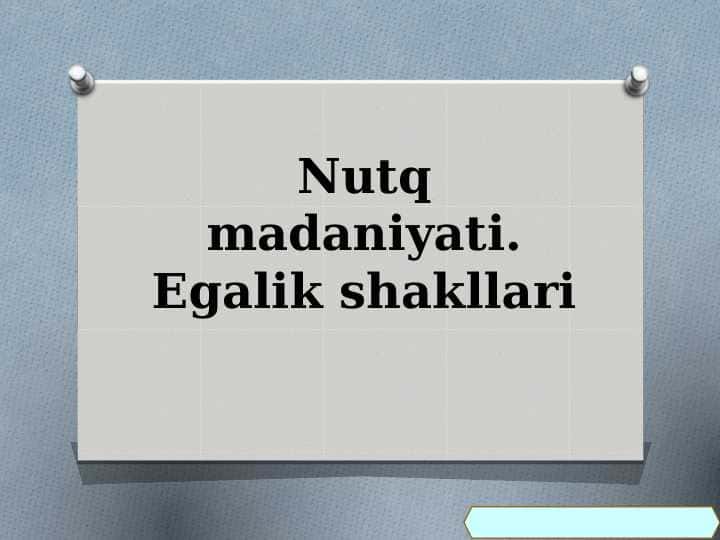 Nutq madaniyati. Egalik shakllari